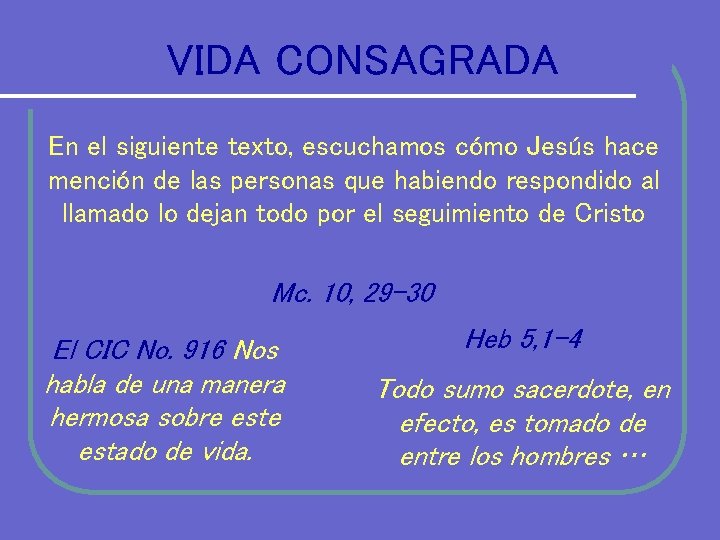 VIDA CONSAGRADA

En el siguiente texto, escuchamos cómo Jesús hace mención de las personas que habiendo respondido al llamado lo dejan todo por el seguimiento de Cristo

Mc. 10, 29-30

El CIC No. 916 Nos habla de una manera hermosa sobre este estado de vida.

Heb 5,1-4

Todo sumo sacerdote, en efecto, es tomado de entre los hombres …